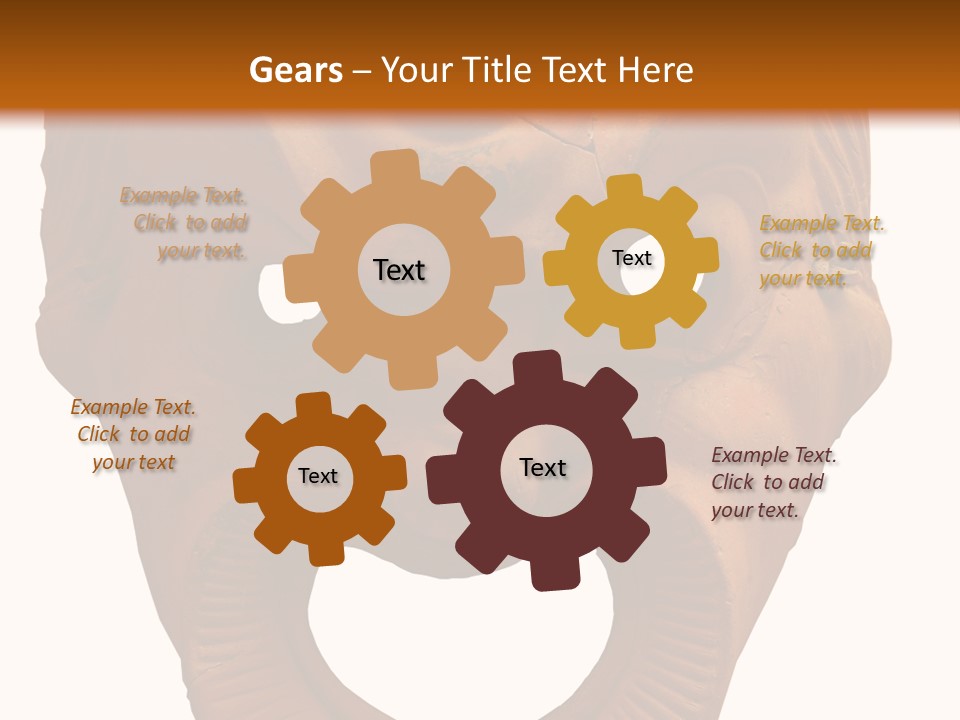 Gears – Your Title Text Here

Example Text. Click to add your text.

Text

Text

Example Text. Click to add your text.

Example Text. Click to add your text

Text

Text

Example Text. Click to add your text.